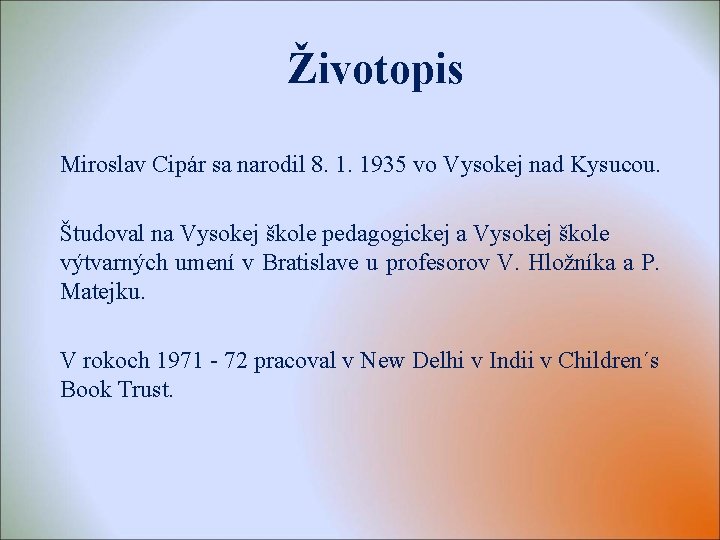 Životopis

Miroslav Cipár sa narodil 8. 1. 1935 vo Vysokej nad Kysucou.

Študoval na Vysokej škole pedagogickej a Vysokej škole výtvarných umení v Bratislave u profesorov V. Hložníka a P. Matejku.

V rokoch 1971 - 72 pracoval v New Delhi v Indii v Children´s Book Trust.